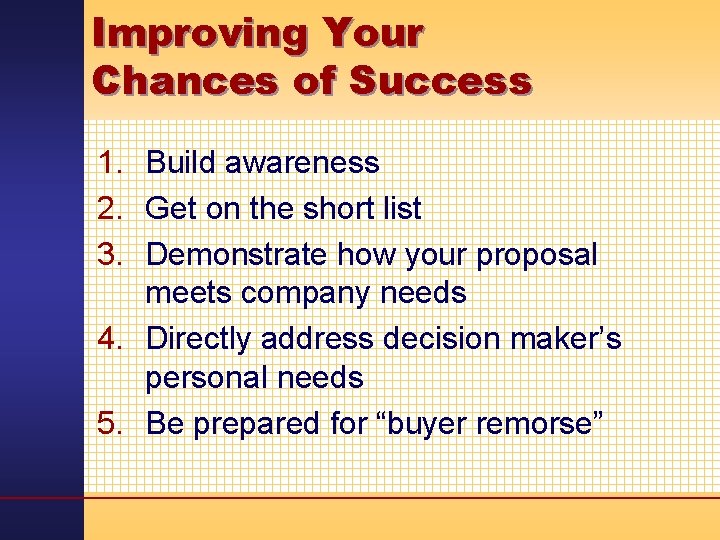 Improving Your Chances of Success

1. Build awareness
2. Get on the short list
3. Demonstrate how your proposal meets company needs
4. Directly address decision maker’s personal needs
5. Be prepared for “buyer remorse”